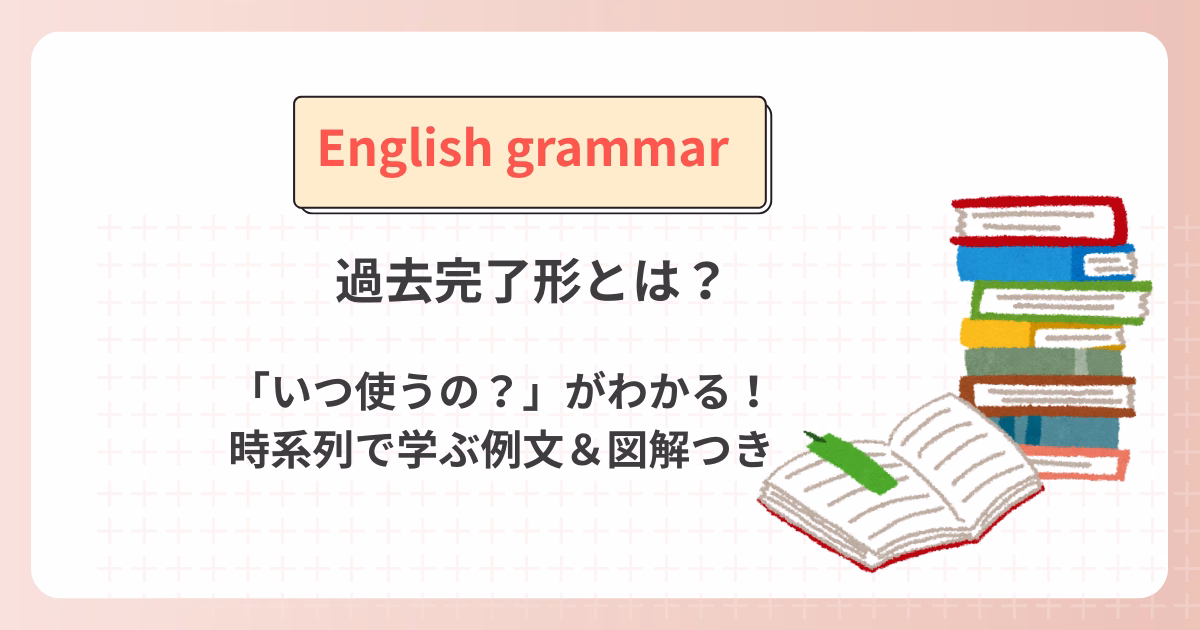 English grammar

過去完了形とは？

「いつ使うの？」がわかる！
時系列で学ぶ例文＆図解つき